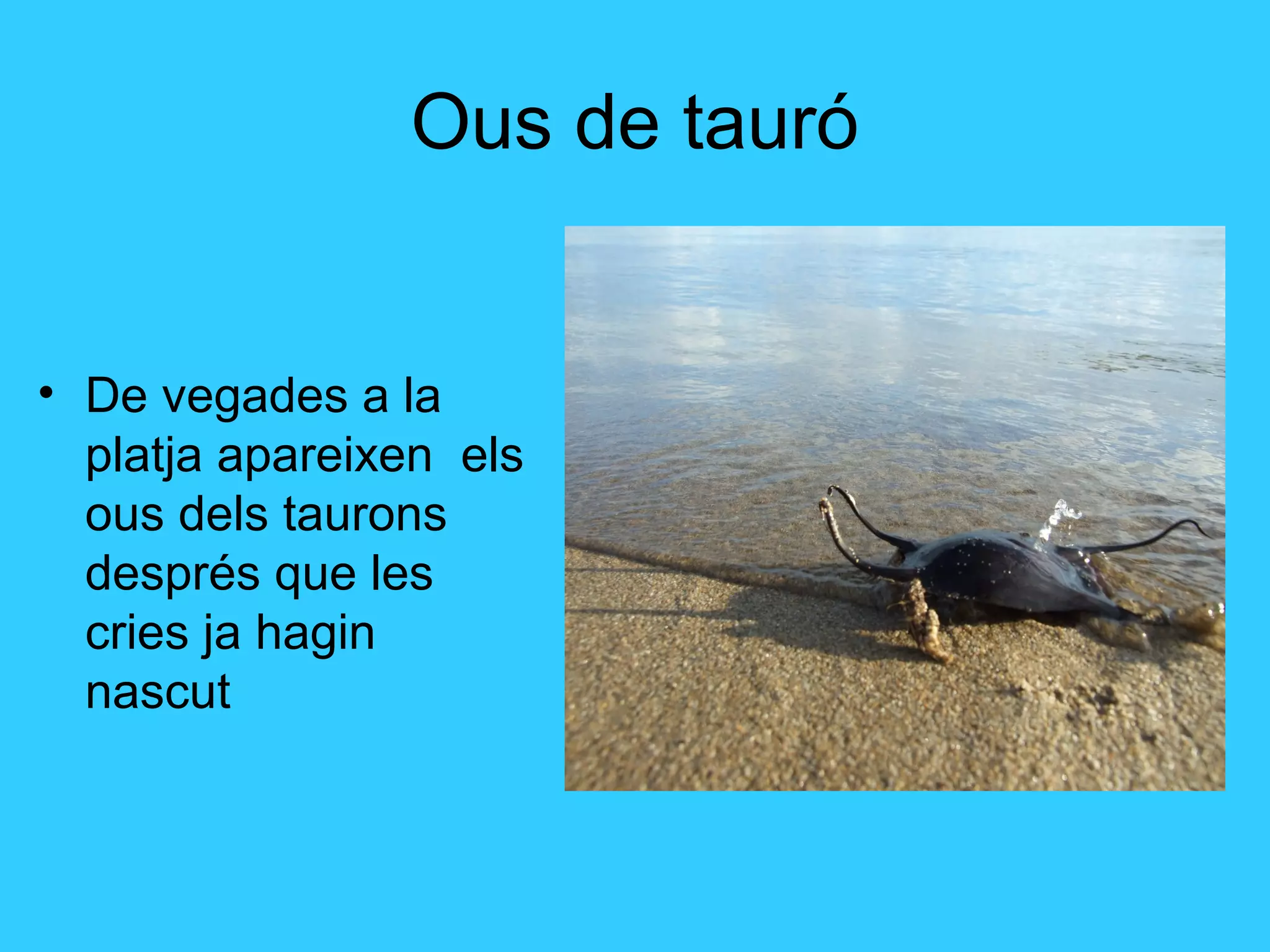 Ous de tauró

• De vegades a la platja apareixen els ous dels taurons després que les cries ja hagin nascut